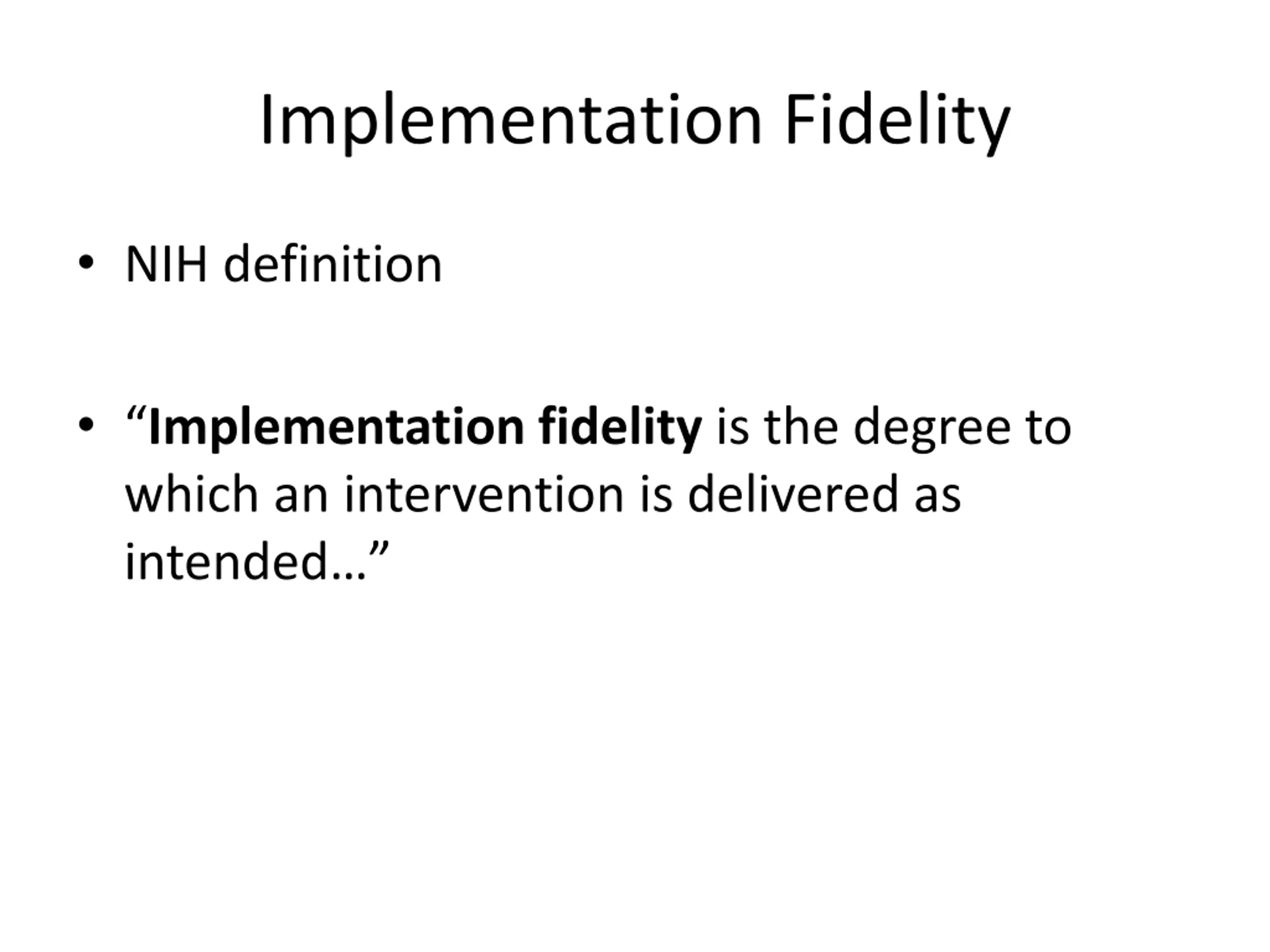 Implementation Fidelity

• NIH definition

• “Implementation fidelity is the degree to which an intervention is delivered as intended…”